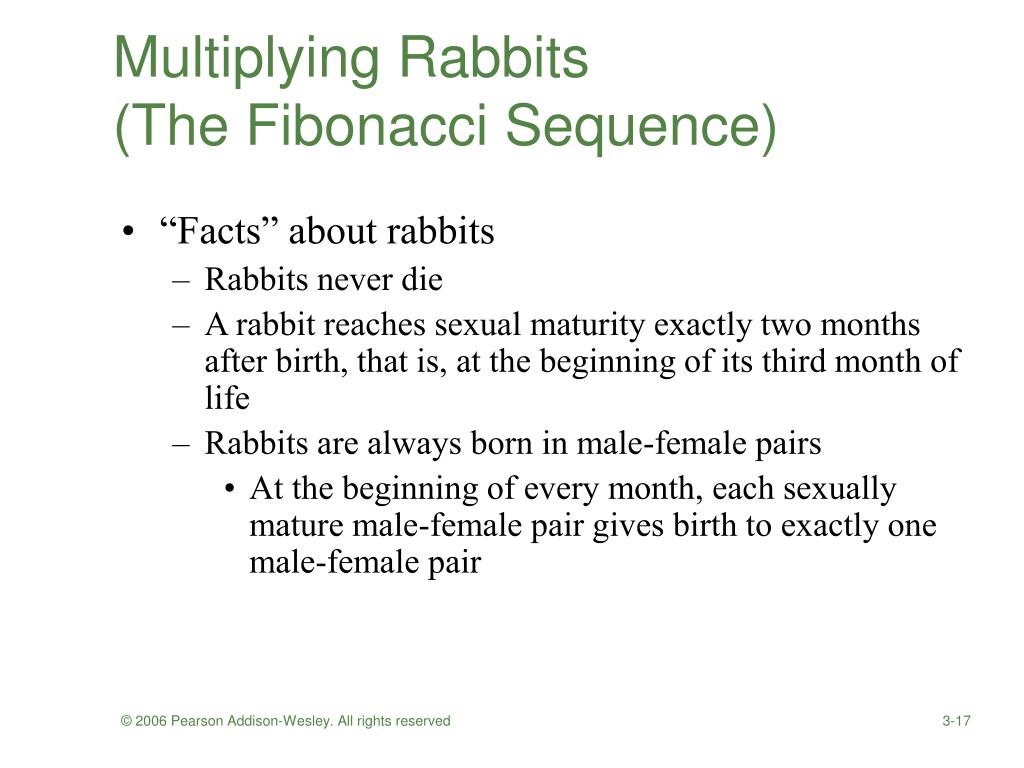 Multiplying Rabbits
(The Fibonacci Sequence)

• “Facts” about rabbits
– Rabbits never die
– A rabbit reaches sexual maturity exactly two months after birth, that is, at the beginning of its third month of life
– Rabbits are always born in male-female pairs
• At the beginning of every month, each sexually mature male-female pair gives birth to exactly one male-female pair

© 2006 Pearson Addison-Wesley. All rights reserved

3-17